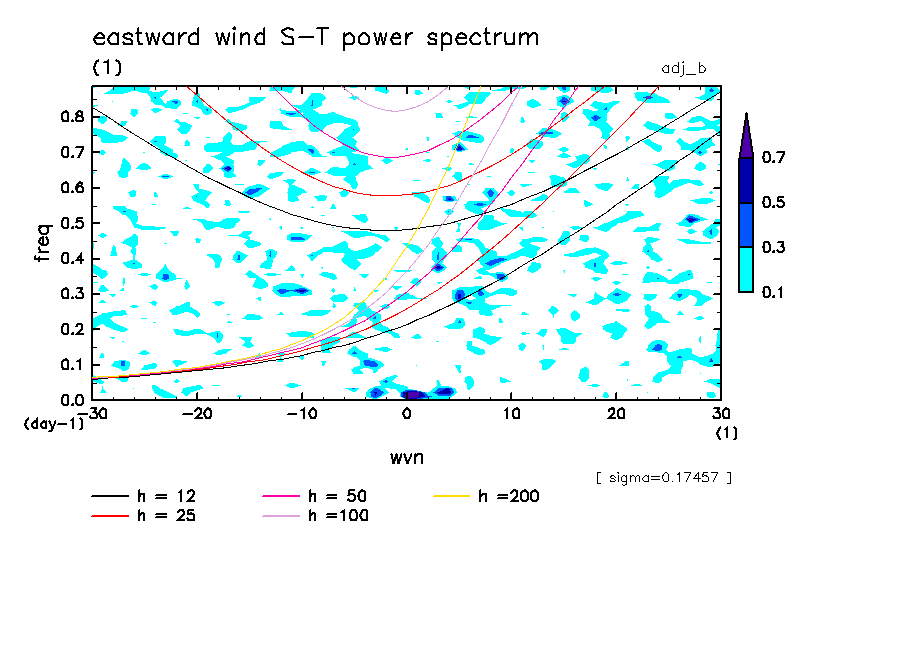 eastward wind S-T power spectrum
(1)
adj_b

freq
0.8
0.7
0.6
0.5
0.4
0.3
0.2
0.1
0.0
(day-1)
-30
-20
-10
0
10
20
30
(1)
wvn

0.7
0.5
0.3
0.1

[ sigma=0.17457 ]

h = 12
h = 25
h = 50
h =100
h =200